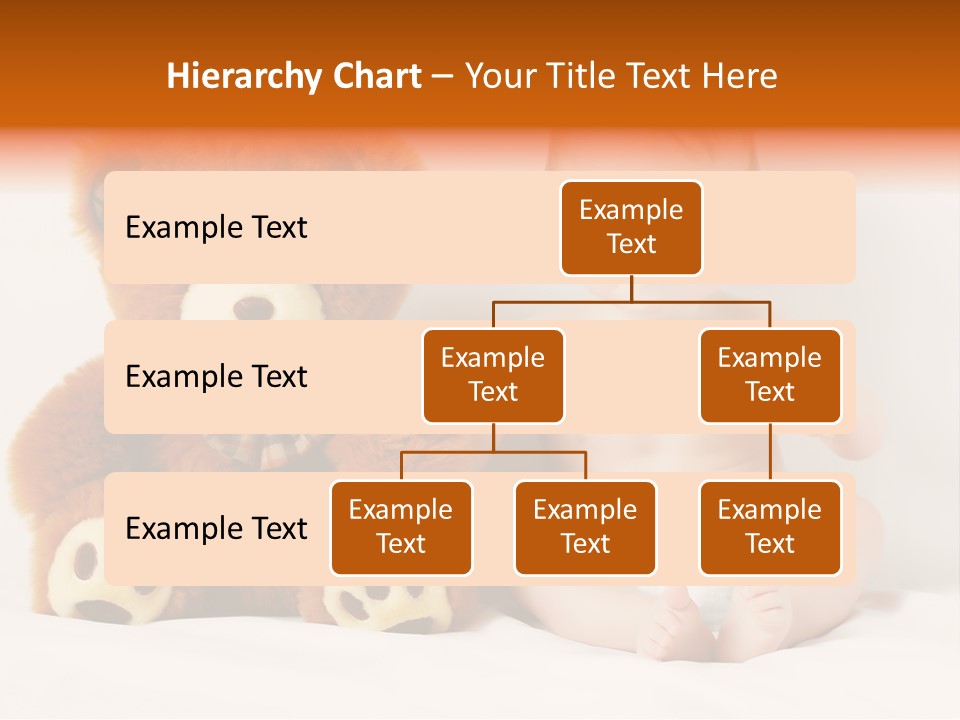 Hierarchy Chart – Your Title Text Here

Example Text

Example Text

Example Text

Example Text

Example Text

Example Text

Example Text

Example Text

Example Text